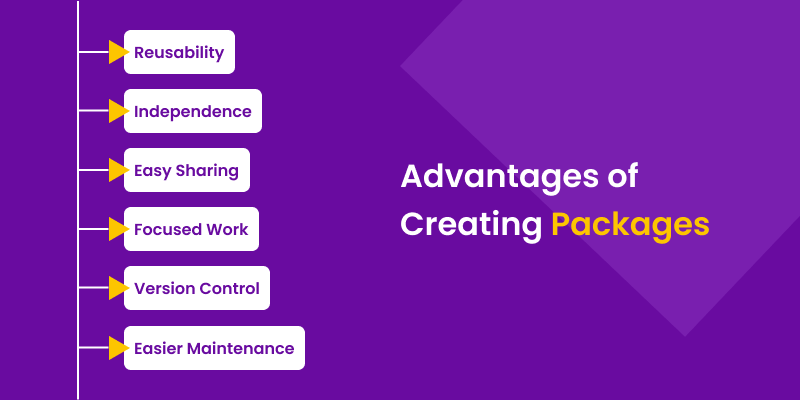 Reusability

Independence

Easy Sharing

Focused Work

Version Control

Easier Maintenance

Advantages of Creating Packages